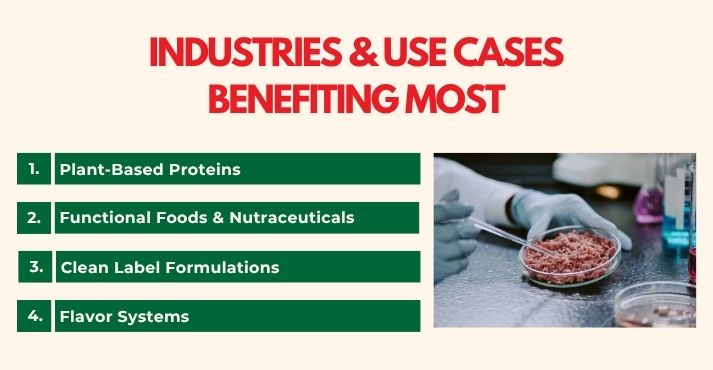 INDUSTRIES & USE CASES BENEFITING MOST

1. Plant-Based Proteins

2. Functional Foods & Nutraceuticals

3. Clean Label Formulations

4. Flavor Systems